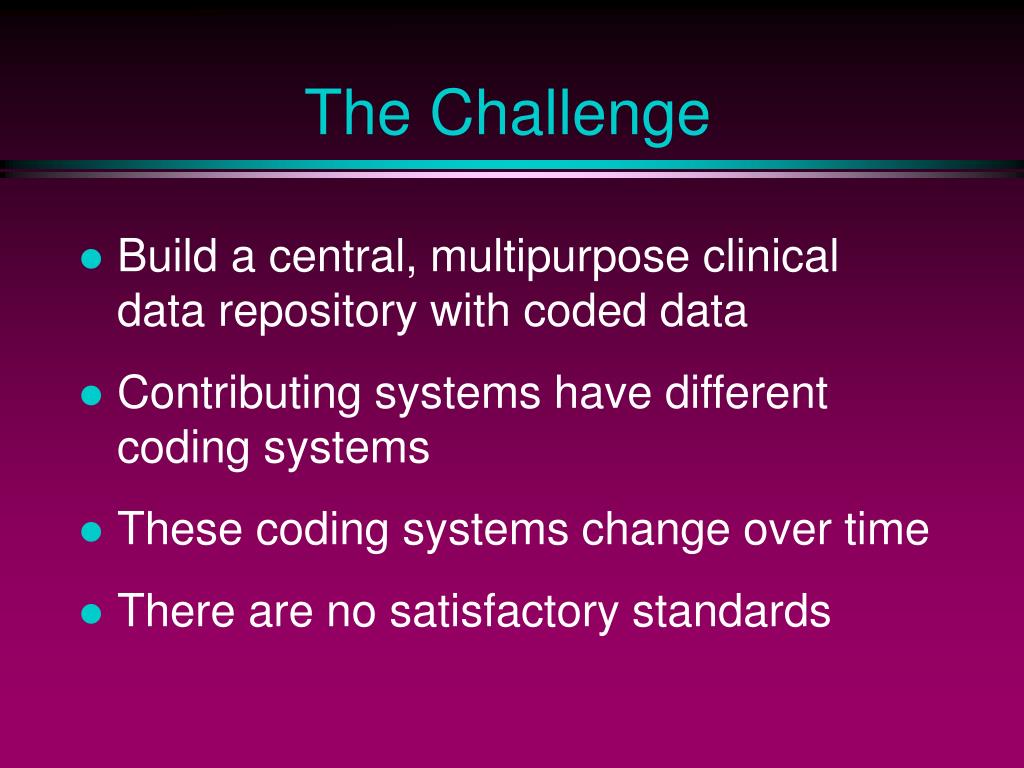 The Challenge

- Build a central, multipurpose clinical data repository with coded data
- Contributing systems have different coding systems
- These coding systems change over time
- There are no satisfactory standards